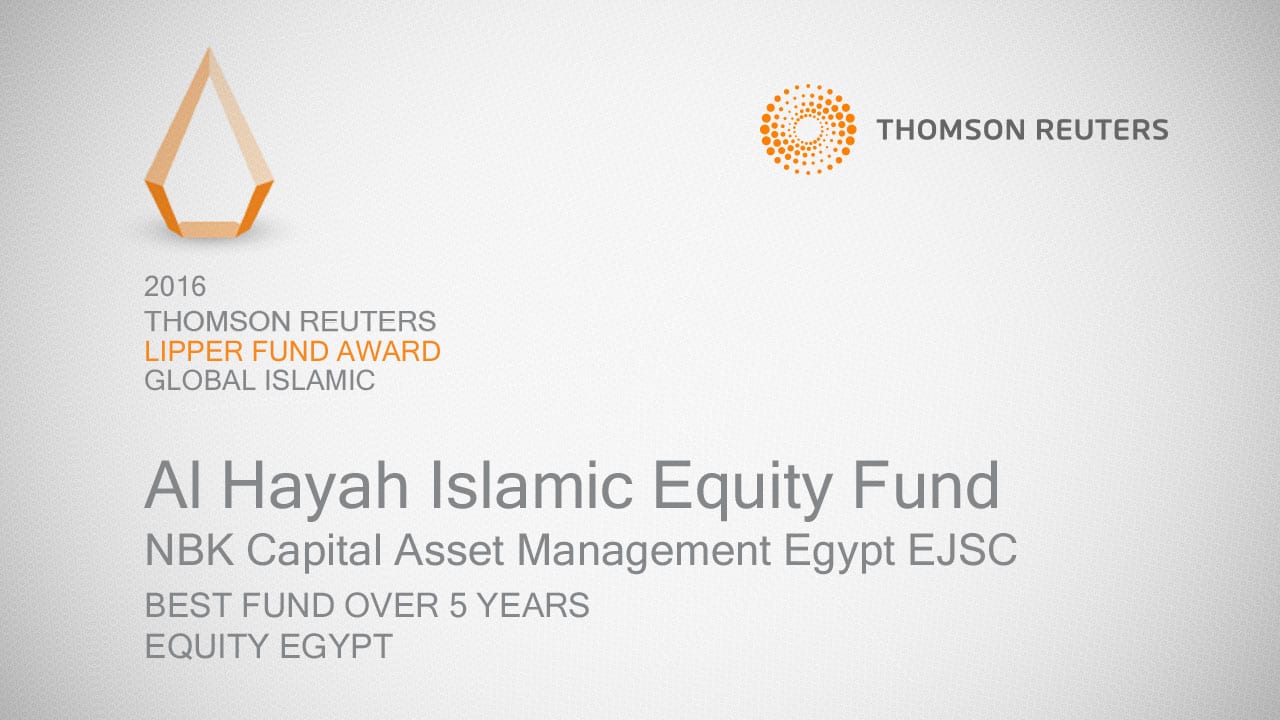 THOMSON REUTERS

2016
THOMSON REUTERS
LIPPER FUND AWARD
GLOBAL ISLAMIC

Al Hayah Islamic Equity Fund
NBK Capital Asset Management Egypt EJSC
BEST FUND OVER 5 YEARS
EQUITY EGYPT